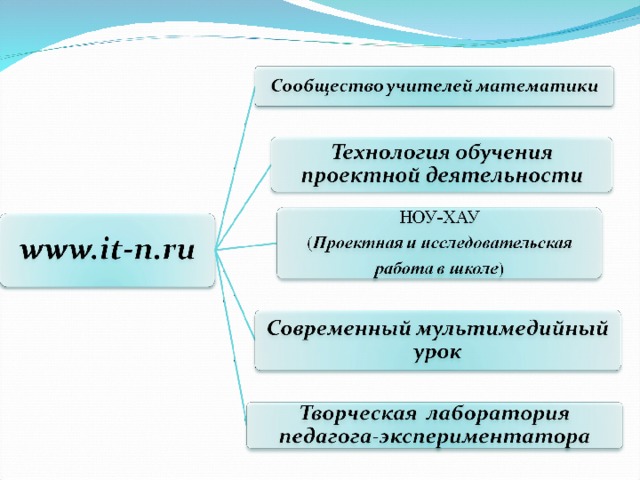 www.it-n.ru

Сообщество учителей математики

Технология обучения проектной деятельности

НОУ-ХАУ
(Проектная и исследовательская работа в школе)

Современный мультимедийный урок

Творческая лаборатория педагога-экспериментатора